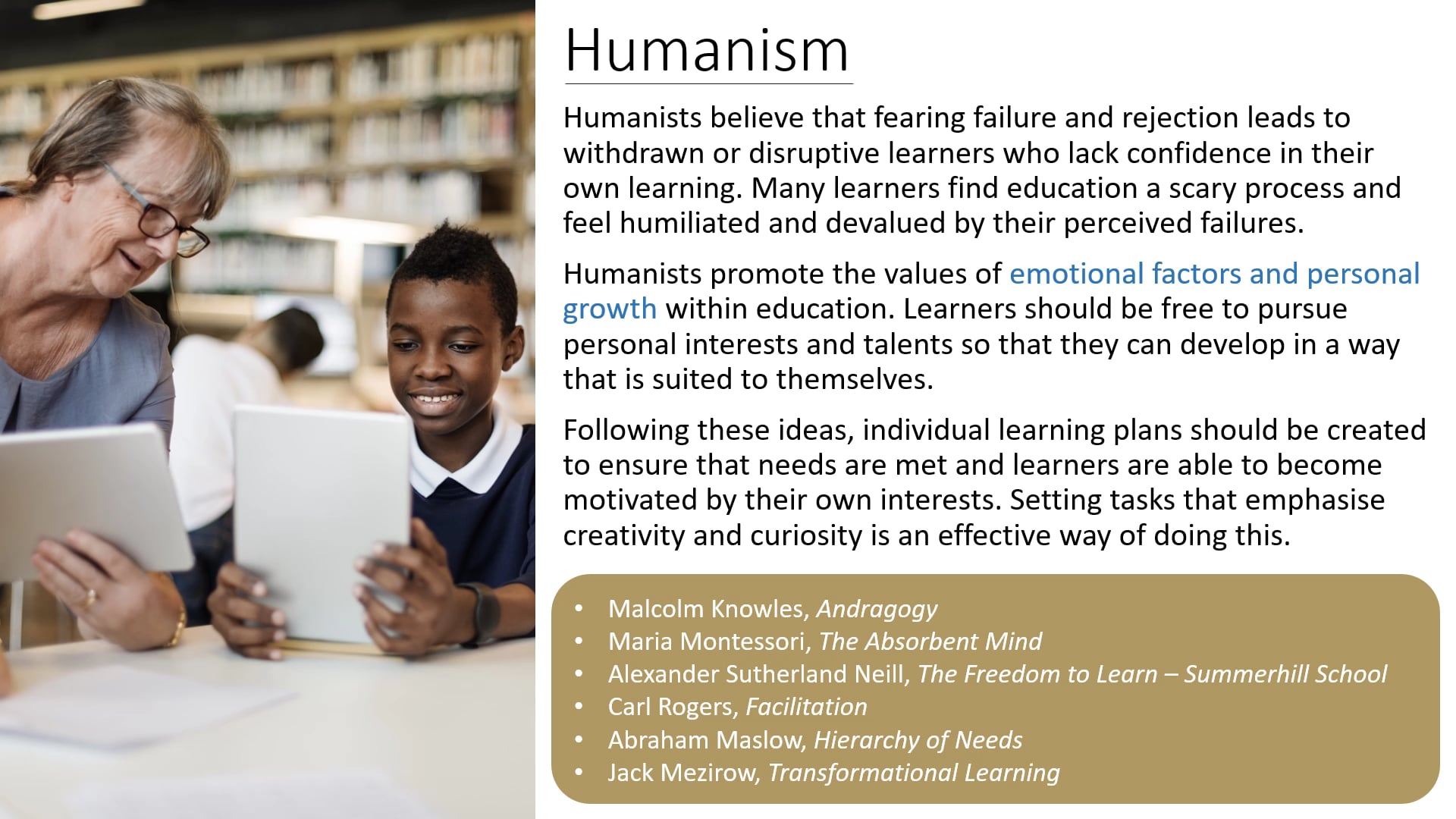 Humanism

Humanists believe that fearing failure and rejection leads to withdrawn or disruptive learners who lack confidence in their own learning. Many learners find education a scary process and feel humiliated and devalued by their perceived failures.

Humanists promote the values of emotional factors and personal growth within education. Learners should be free to pursue personal interests and talents so that they can develop in a way that is suited to themselves.

Following these ideas, individual learning plans should be created to ensure that needs are met and learners are able to become motivated by their own interests. Setting tasks that emphasise creativity and curiosity is an effective way of doing this.

• Malcolm Knowles, Andragogy
• Maria Montessori, The Absorbent Mind
• Alexander Sutherland Neill, The Freedom to Learn – Summerhill School
• Carl Rogers, Facilitation
• Abraham Maslow, Hierarchy of Needs
• Jack Mezirow, Transformational Learning